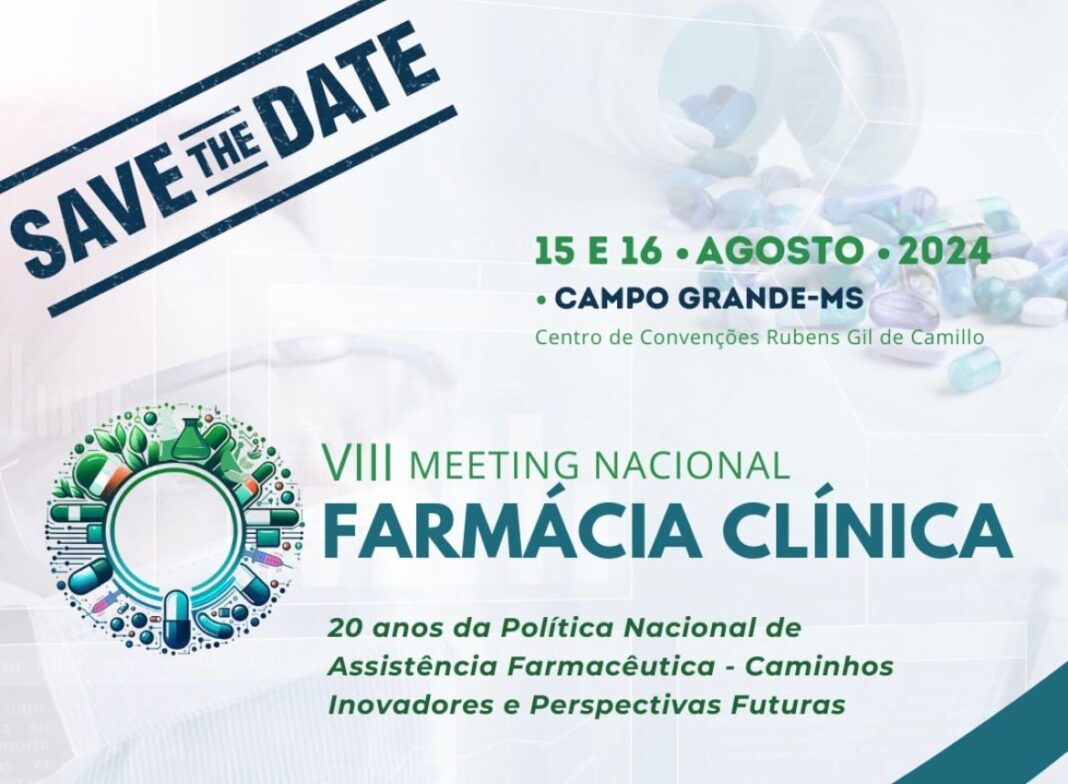 SAVE THE DATE

15 E 16 • AGOSTO • 2024
• CAMPO GRANDE-MS
Centro de Convenções Rubens Gil de Camillo

VIII MEETING NACIONAL
FARMÁCIA CLÍNICA

20 anos da Política Nacional de Assistência Farmacêutica - Caminhos Inovadores e Perspectivas Futuras